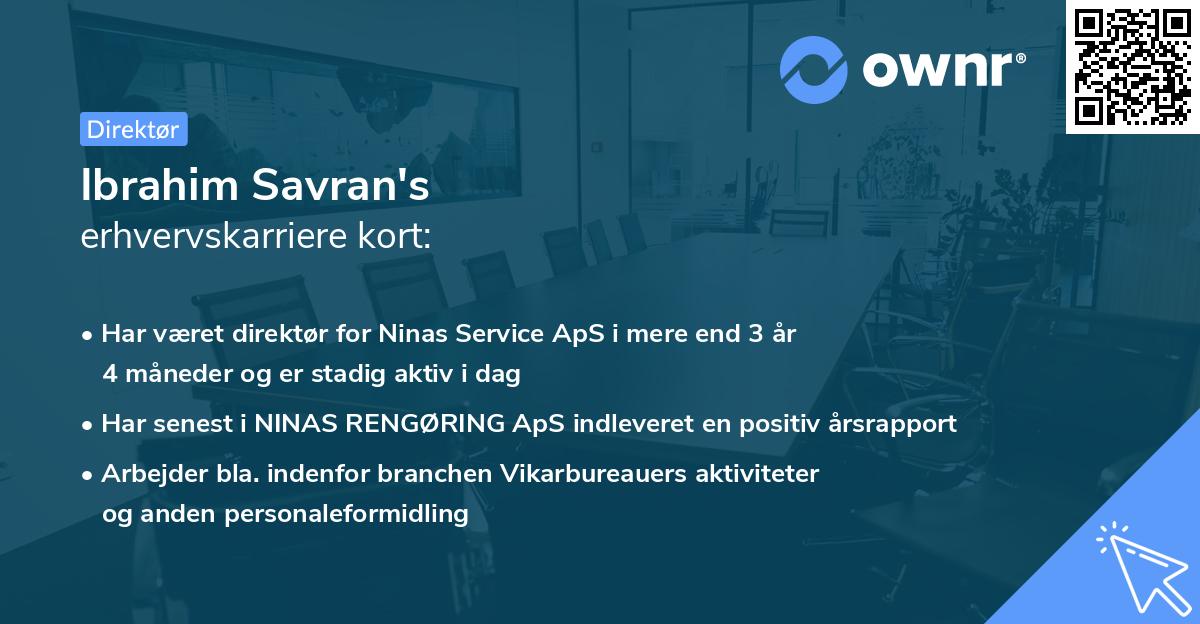 ownr®

Direktør

Ibrahim Savran's
erhvervskarriere kort:

• Har været direktør for Ninas Service ApS i mere end 3 år 4 måneder og er stadig aktiv i dag
• Har senest i NINAS RENGØRING ApS indleveret en positiv årsrapport
• Arbejder bla. indenfor branchen Vikarbureauers aktiviteter og anden personaleformidling